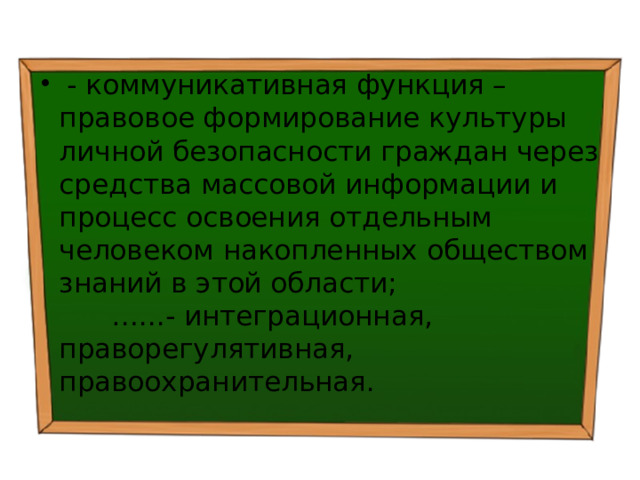 • - коммуникативная функция – правовое формирование культуры личной безопасности граждан через средства массовой информации и процесс освоения отдельным человеком накопленных обществом знаний в этой области;

……- интеграционная, праворегулятивная, правоохранительная.